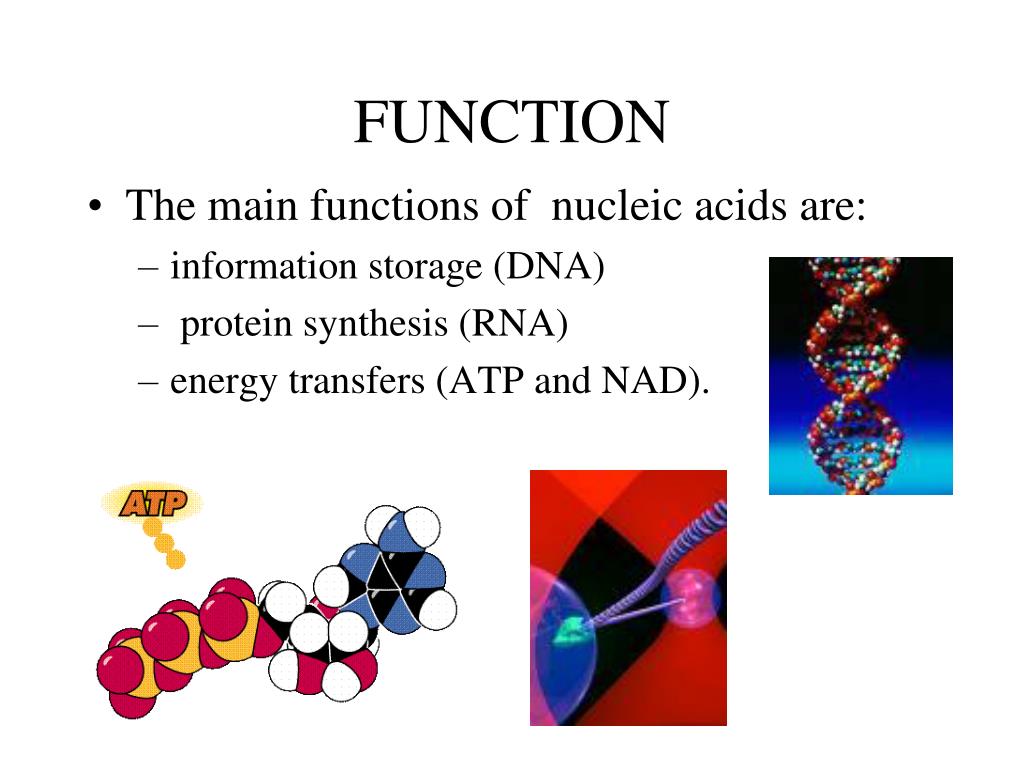 FUNCTION

• The main functions of nucleic acids are:
– information storage (DNA)
– protein synthesis (RNA)
– energy transfers (ATP and NAD).

ATP